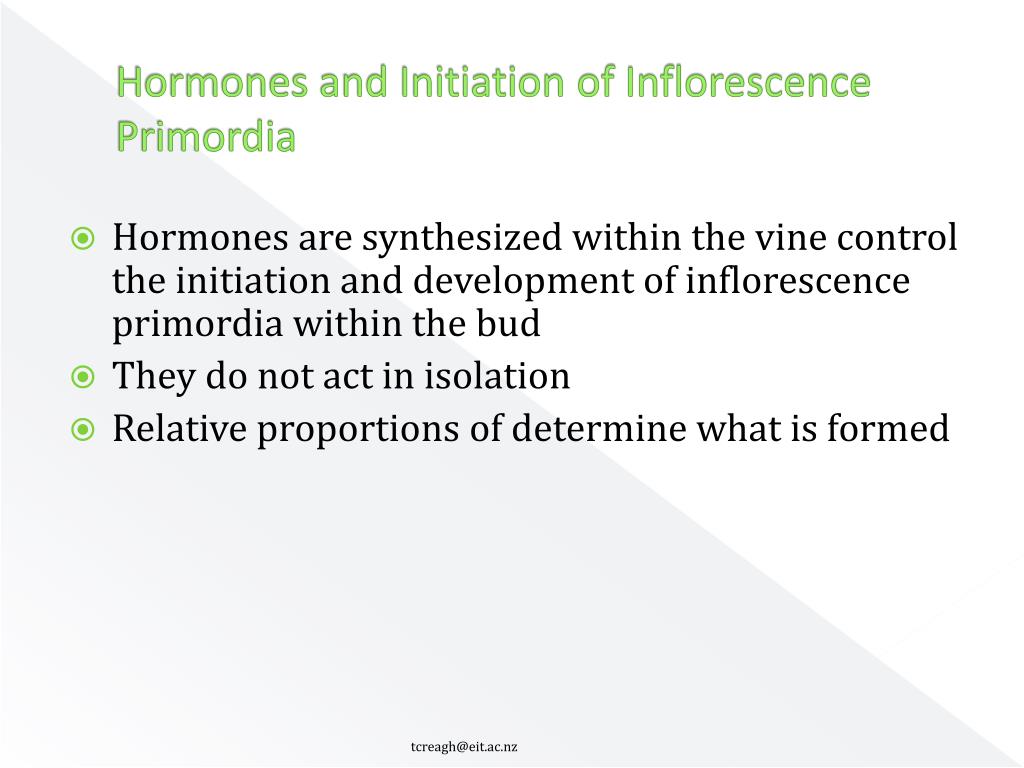 Hormones and Initiation of Inflorescence Primordia

Hormones are synthesized within the vine control the initiation and development of inflorescence primordia within the bud

They do not act in isolation

Relative proportions of determine what is formed

tcreagh@eit.ac.nz